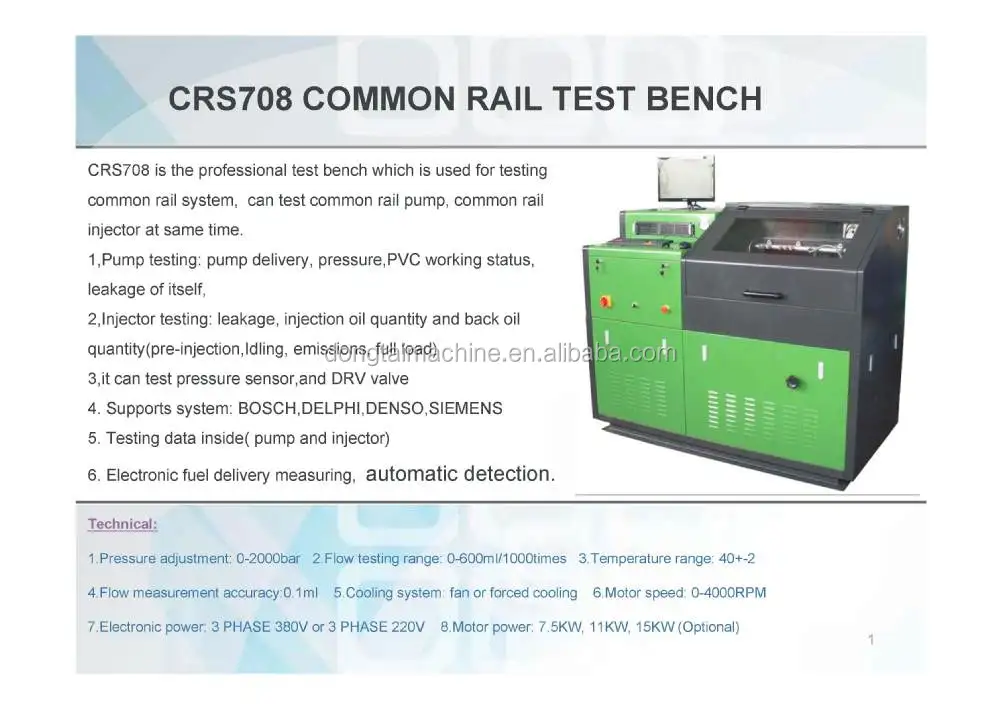 CRS708 COMMON RAIL TEST BENCH

CRS708 is the professional test bench which is used for testing common rail system, can test common rail pump, common rail injector at same time.

1,Pump testing: pump delivery, pressure,PVC working status, leakage of itself,

2,Injector testing: leakage, injection oil quantity and back oil quantity(pre-injection,Idling, emissions, full load)

3,it can test pressure sensor,and DRV valve

4. Supports system: BOSCH,DELPHI,DENSO,SIEMENS

5. Testing data inside( pump and injector)

6. Electronic fuel delivery measuring, automatic detection.

dongtaimachine.en.alibaba.com

Technical:

1.Pressure adjustment: 0-2000bar 2.Flow testing range: 0-600ml/1000times 3.Temperature range: 40+-2

4.Flow measurement accuracy:0.1ml 5.Cooling system: fan or forced cooling 6.Motor speed: 0-4000RPM

7.Electronic power: 3 PHASE 380V or 3 PHASE 220V 8.Motor power: 7.5KW, 11KW, 15KW (Optional)

1